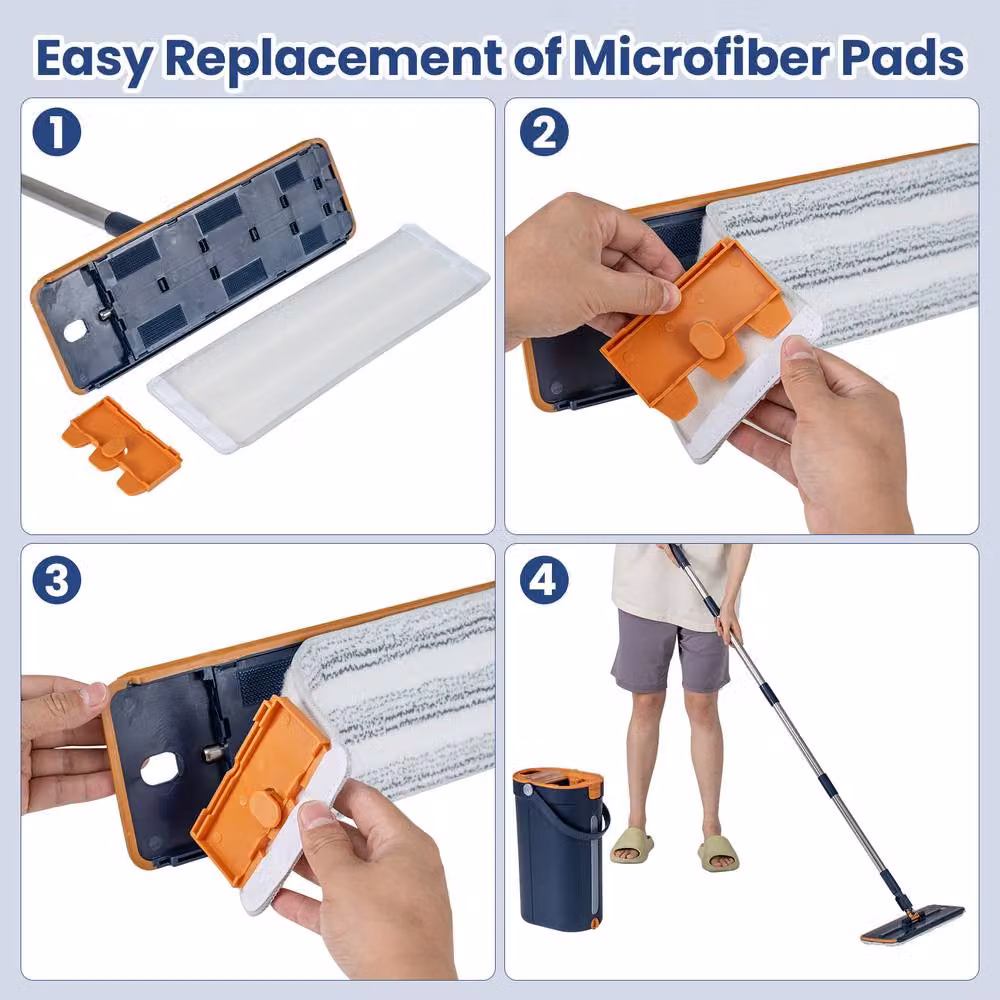 Easy Replacement of Microfiber Pads

1

2

3

4